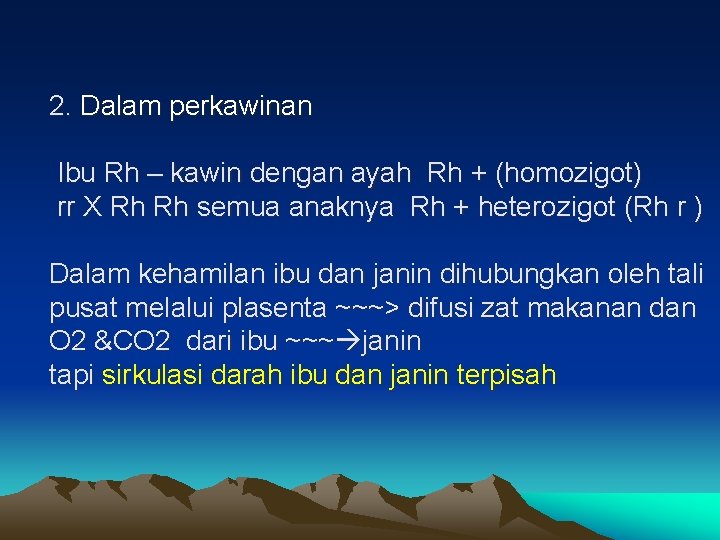 2. Dalam perkawinan

Ibu Rh – kawin dengan ayah Rh + (homozigot)
rr X Rh Rh semua anaknya Rh + heterozigot (Rh r )

Dalam kehamilan ibu dan janin dihubungkan oleh tali pusat melalui plasenta ~~~> difusi zat makanan dan O2 &CO2 dari ibu ~~~→janin
tapi sirkulasi darah ibu dan janin terpisah